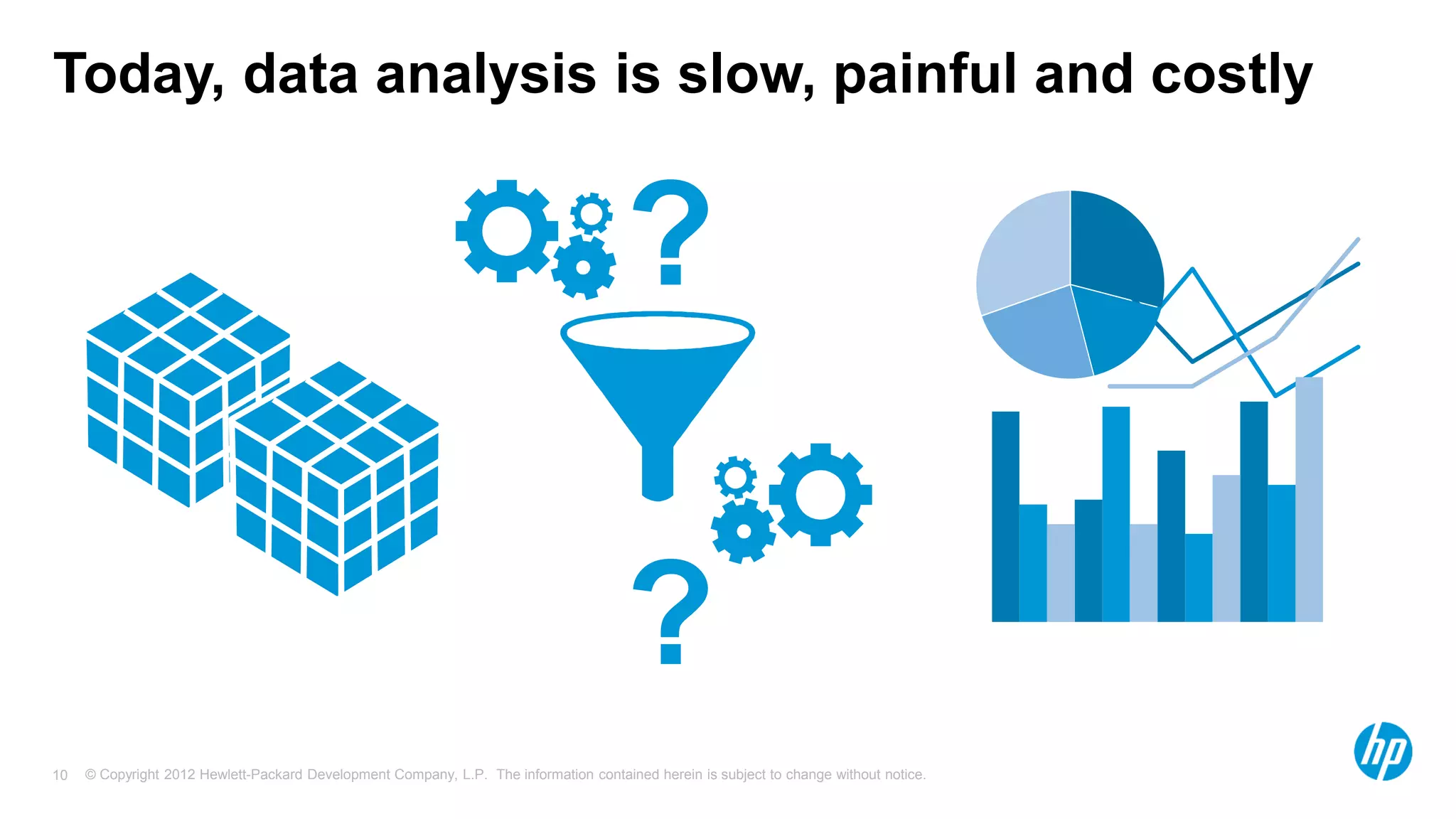 Today, data analysis is slow, painful and costly

?

?

10 © Copyright 2012 Hewlett-Packard Development Company, L.P. The information contained herein is subject to change without notice.

hp